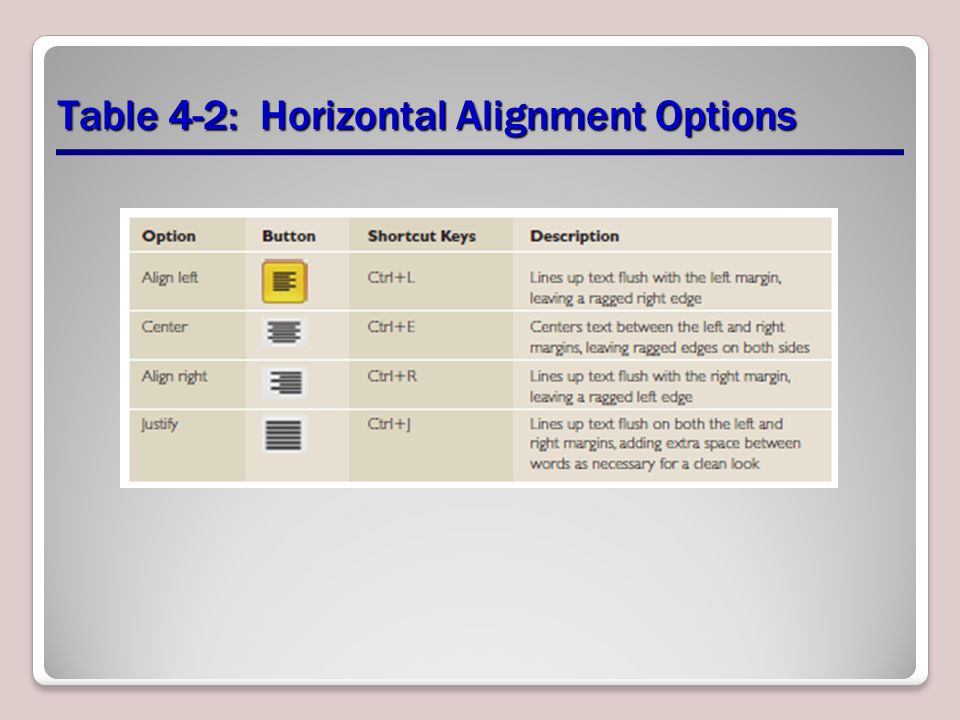 Table 4-2: Horizontal Alignment Options

| Option | Button | Shortcut Keys | Description |
|---|---|---|---|
| Align left | | Ctrl+L | Lines up text flush with the left margin, leaving a ragged right edge |
| Center | | Ctrl+E | Centers text between the left and right margins, leaving ragged edges on both sides |
| Align right | | Ctrl+R | Lines up text flush with the right margin, leaving a ragged left edge |
| Justify | | Ctrl+J | Lines up text flush on both the left and right margins, adding extra space between words as necessary for a clean look |